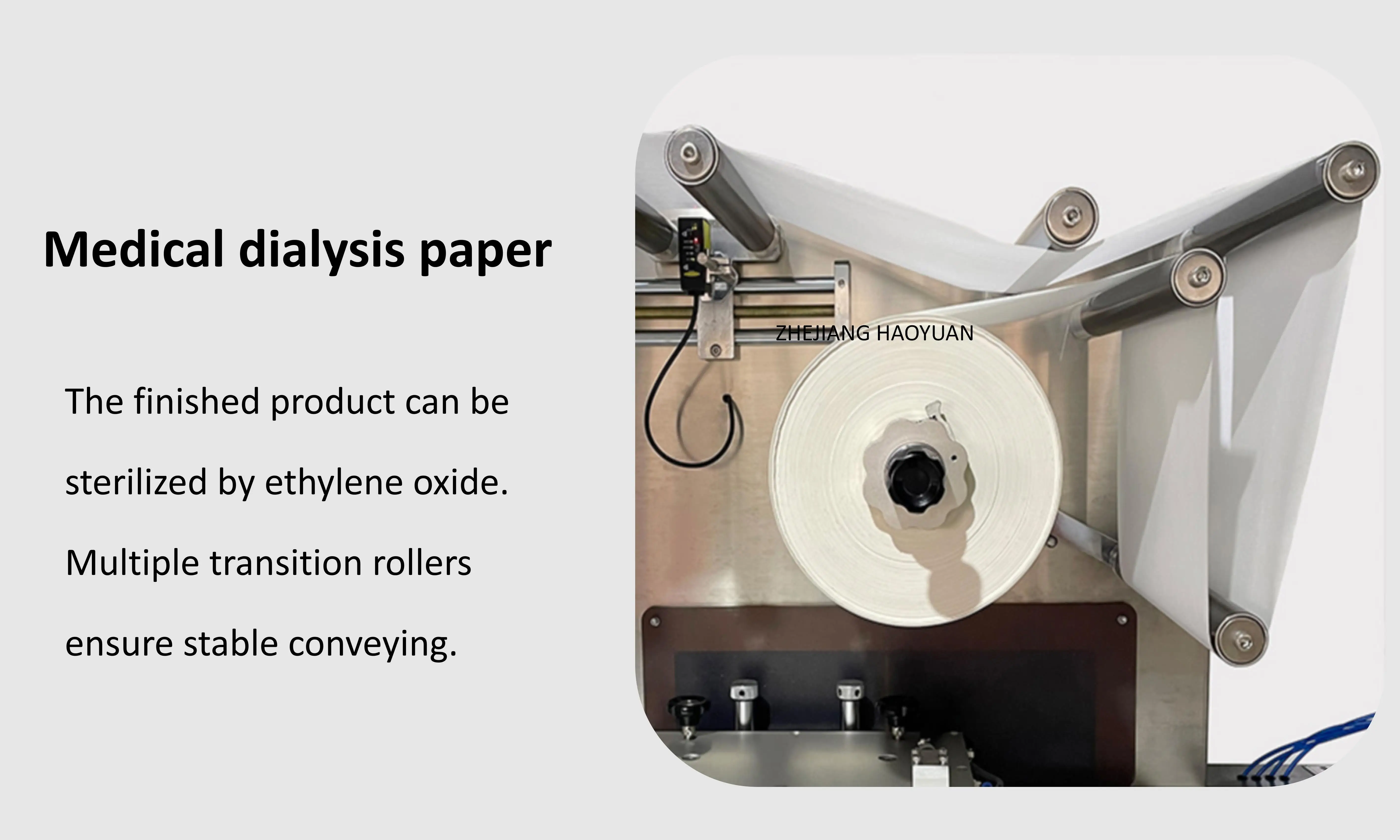 Medical dialysis paper

The finished product can be sterilized by ethylene oxide. Multiple transition rollers ensure stable conveying.

ZHEJIANG HAOYUAN